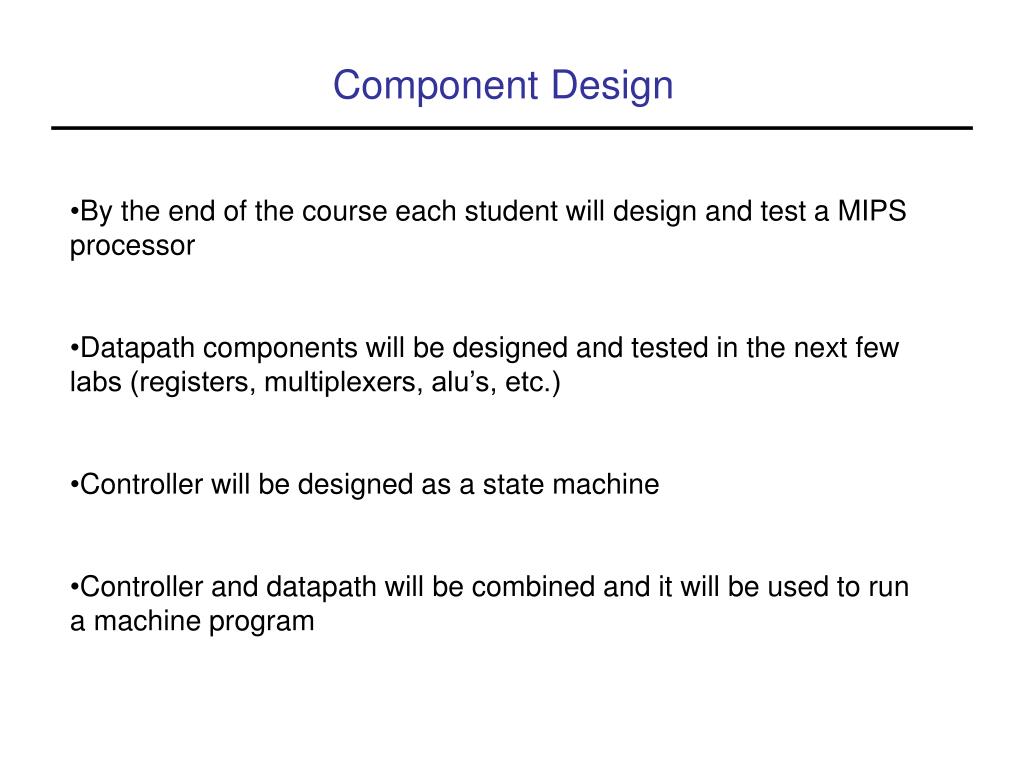 Component Design

•By the end of the course each student will design and test a MIPS processor

•Datapath components will be designed and tested in the next few labs (registers, multiplexers, alu’s, etc.)

•Controller will be designed as a state machine

•Controller and datapath will be combined and it will be used to run a machine program